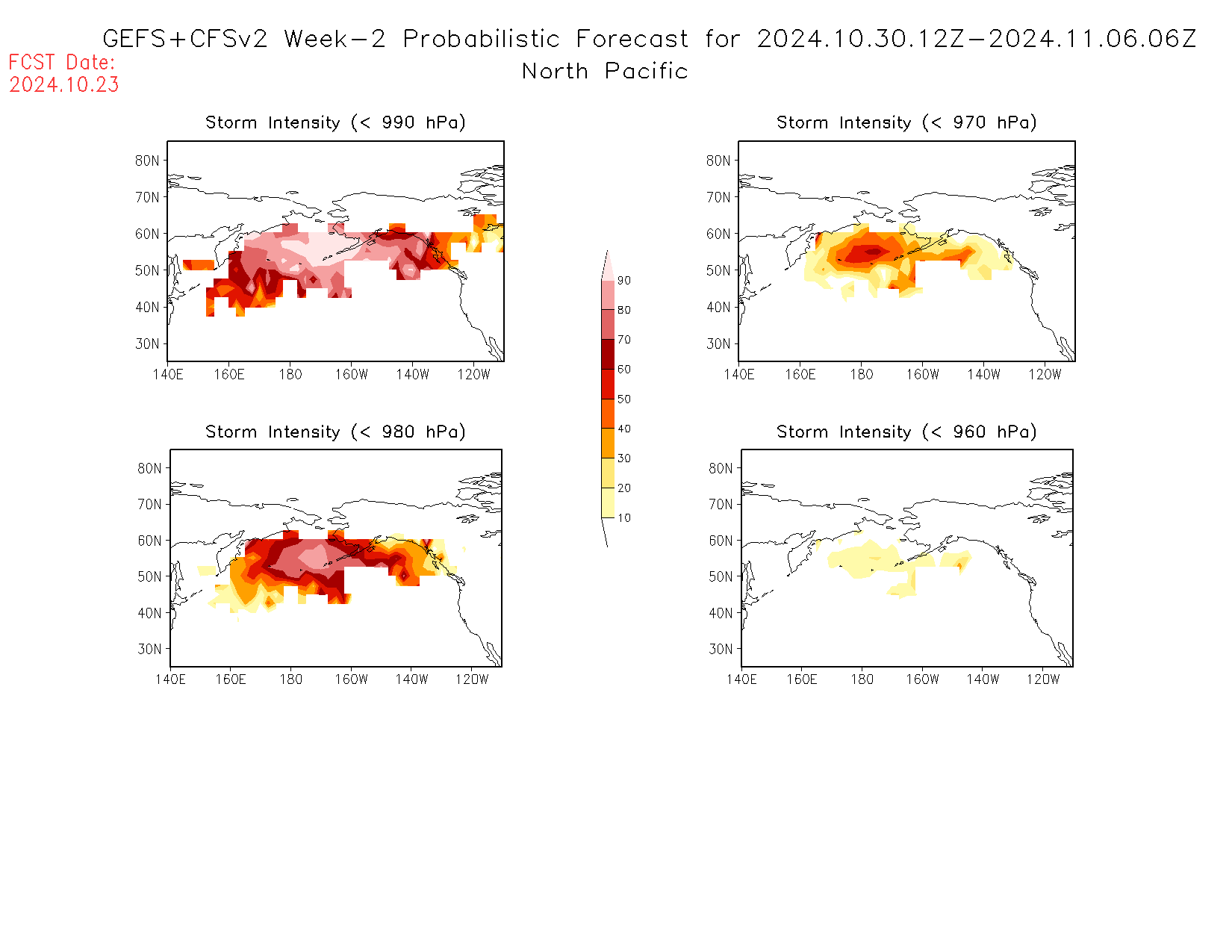 GEFS+CFSv2 Week−2 Probabilistic Forecast for 2024.10.30.12Z−2024.11.06.06Z
North Pacific

FCST Date:
2024.10.23

Storm Intensity (< 990 hPa)

80N
70N
60N
50N
40N
30N
140E 160E 180 160W 140W 120W

Storm Intensity (< 970 hPa)

80N
70N
60N
50N
40N
30N
140E 160E 180 160W 140W 120W

90
80
70
60
50
40
30
20
10

Storm Intensity (< 980 hPa)

80N
70N
60N
50N
40N
30N
140E 160E 180 160W 140W 120W

Storm Intensity (< 960 hPa)

80N
70N
60N
50N
40N
30N
140E 160E 180 160W 140W 120W